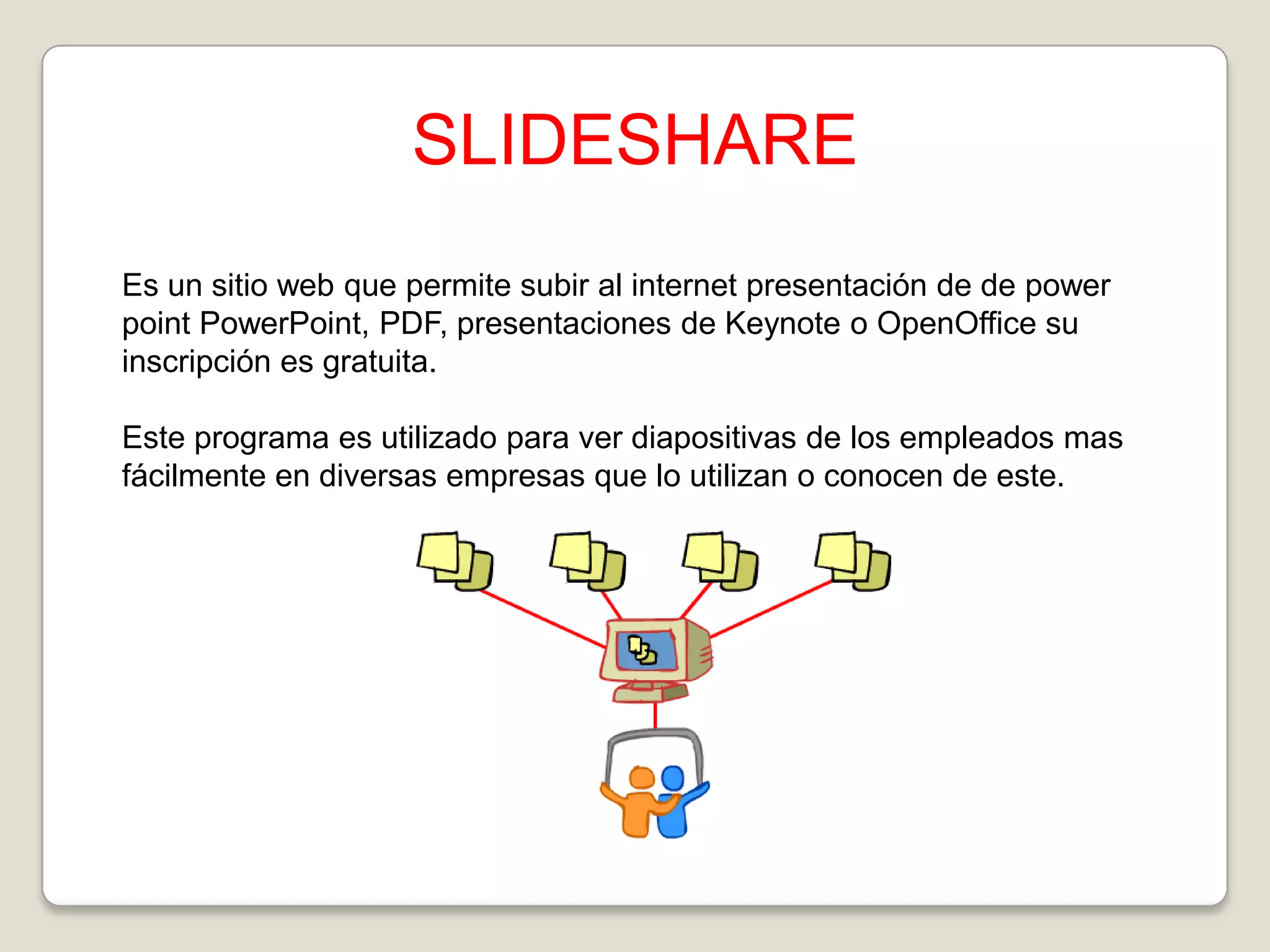 SLIDESHARE

Es un sitio web que permite subir al internet presentación de de power point PowerPoint, PDF, presentaciones de Keynote o OpenOffice su inscripción es gratuita.

Este programa es utilizado para ver diapositivas de los empleados mas fácilmente en diversas empresas que lo utilizan o conocen de este.